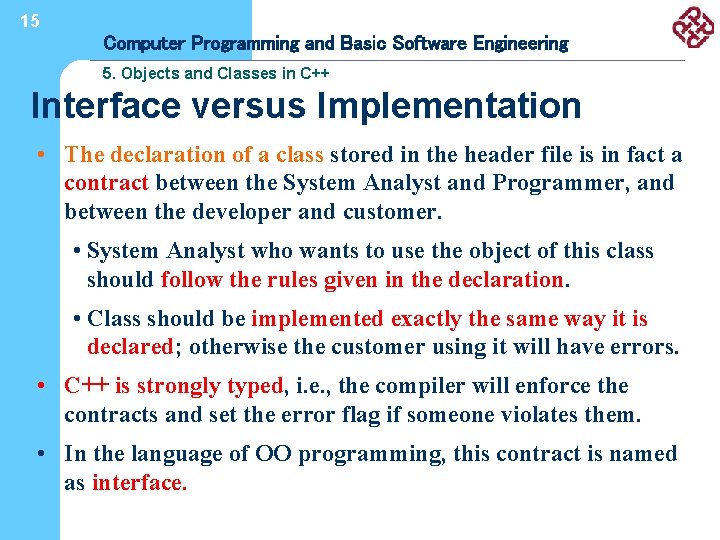 15

Computer Programming and Basic Software Engineering

5. Objects and Classes in C++

Interface versus Implementation

• The declaration of a class stored in the header file is in fact a contract between the System Analyst and Programmer, and between the developer and customer.

• System Analyst who wants to use the object of this class should follow the rules given in the declaration.

• Class should be implemented exactly the same way it is declared; otherwise the customer using it will have errors.

• C++ is strongly typed, i.e., the compiler will enforce the contracts and set the error flag if someone violates them.

• In the language of OO programming, this contract is named as interface.